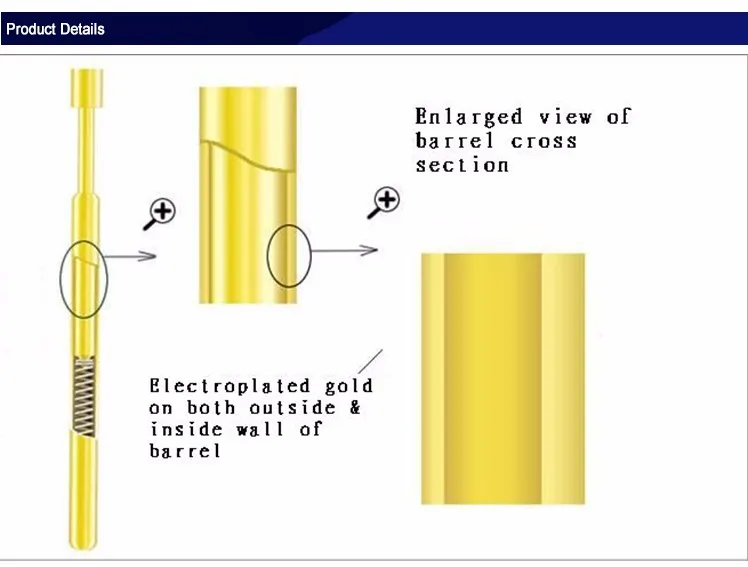 Product Details

Enlarged view of barrel cross section

Electroplated gold on both outside & inside wall of barrel